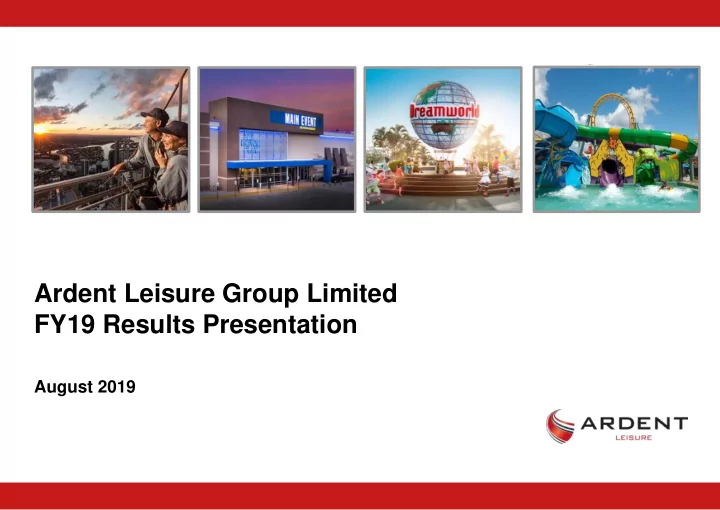 MAIN EVENT

Dreamworld

Ardent Leisure Group Limited
FY19 Results Presentation

August 2019

ARDENT
LEISURE